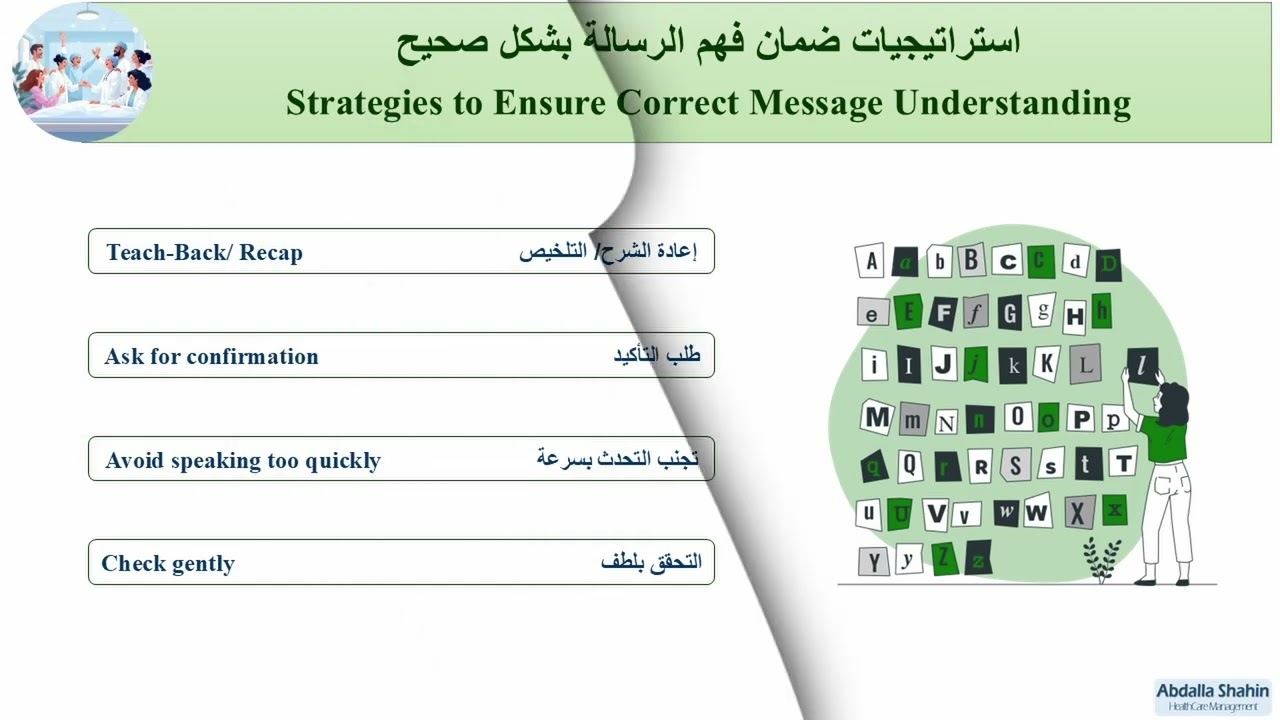 استراتيجيات ضمان فهم الرسالة بشكل صحيح
Strategies to Ensure Correct Message Understanding

Teach-Back/ Recap إعادة الشرح/ التلخيص

Ask for confirmation طلب التأكيد

Avoid speaking too quickly تجنب التحدث بسرعة

Check gently التحقق بلطف

A a b B c C d D
e E F f G g H h
i I J j k K L l
M m N n O o P p
q Q r R S s t T
u U V v w W X x
Y y Z z

Abdalla Shahin
HealthCare Management